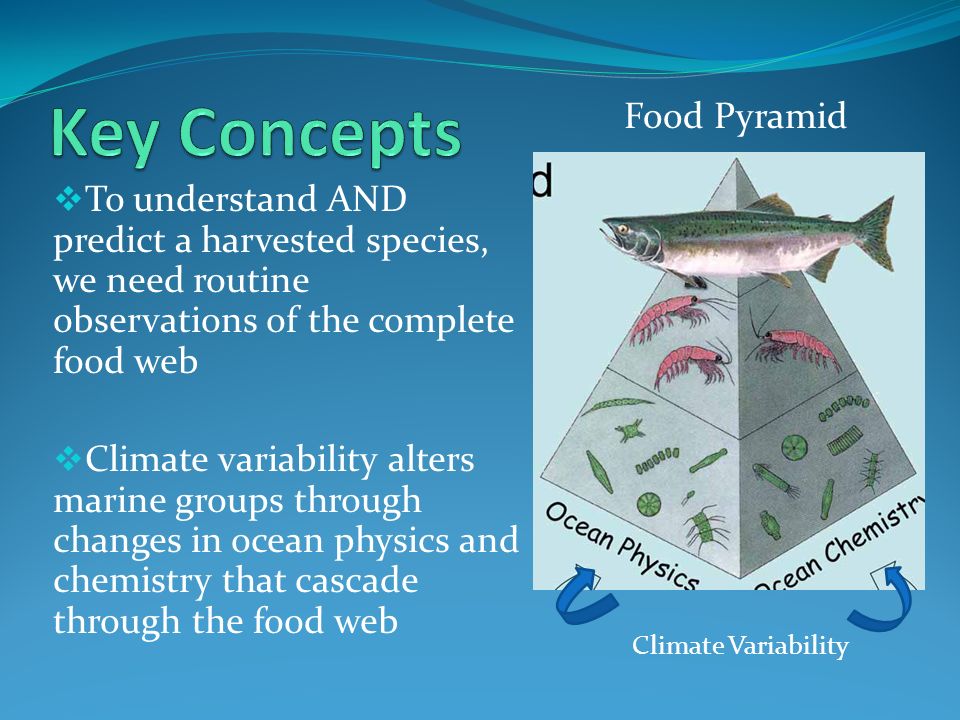 Key Concepts

❖To understand AND predict a harvested species, we need routine observations of the complete food web

❖Climate variability alters marine groups through changes in ocean physics and chemistry that cascade through the food web

Food Pyramid

d

Ocean Physics

Ocean Chemistry

Climate Variability